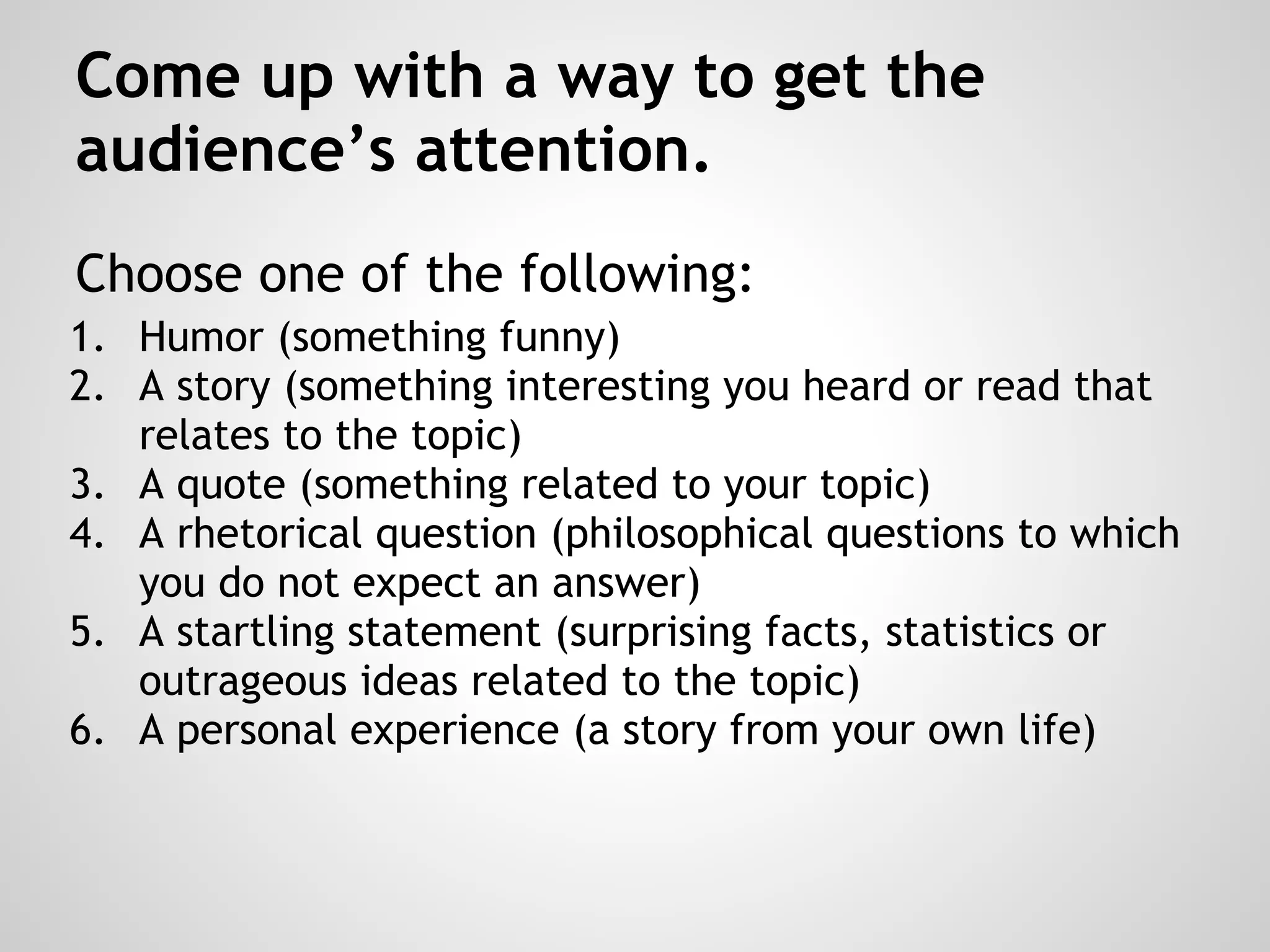 Come up with a way to get the audience’s attention.

Choose one of the following:

1. Humor (something funny)
2. A story (something interesting you heard or read that relates to the topic)
3. A quote (something related to your topic)
4. A rhetorical question (philosophical questions to which you do not expect an answer)
5. A startling statement (surprising facts, statistics or outrageous ideas related to the topic)
6. A personal experience (a story from your own life)